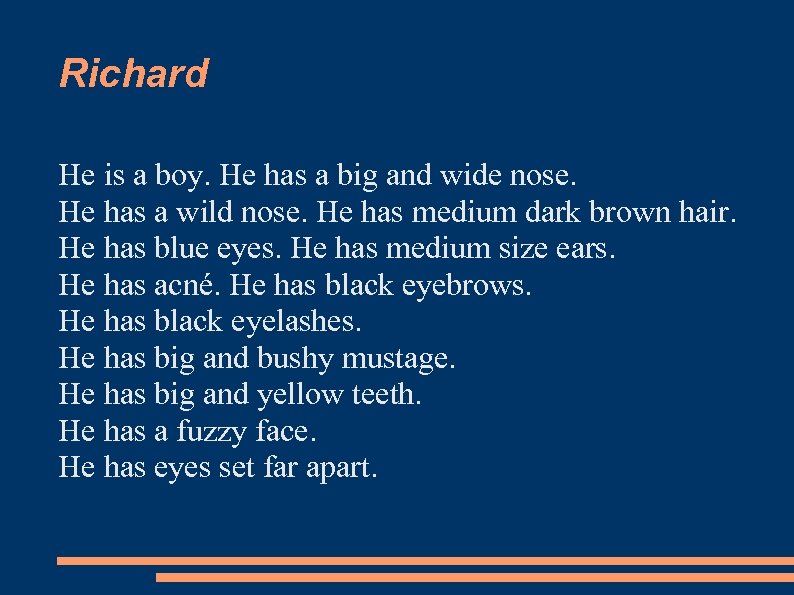 Richard

He is a boy. He has a big and wide nose.
He has a wild nose. He has medium dark brown hair.
He has blue eyes. He has medium size ears.
He has acné. He has black eyebrows.
He has black eyelashes.
He has big and bushy mustage.
He has big and yellow teeth.
He has a fuzzy face.
He has eyes set far apart.